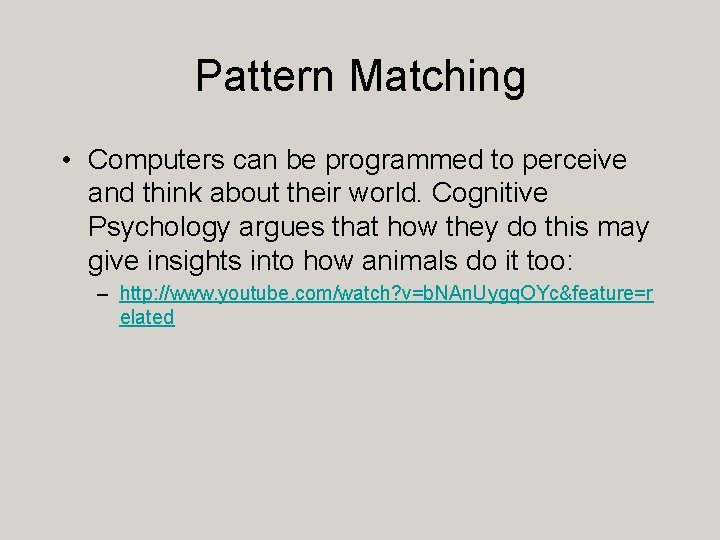 Pattern Matching

• Computers can be programmed to perceive and think about their world. Cognitive Psychology argues that how they do this may give insights into how animals do it too:

– http://www.youtube.com/watch?v=bNAnUygqOYc&feature=related